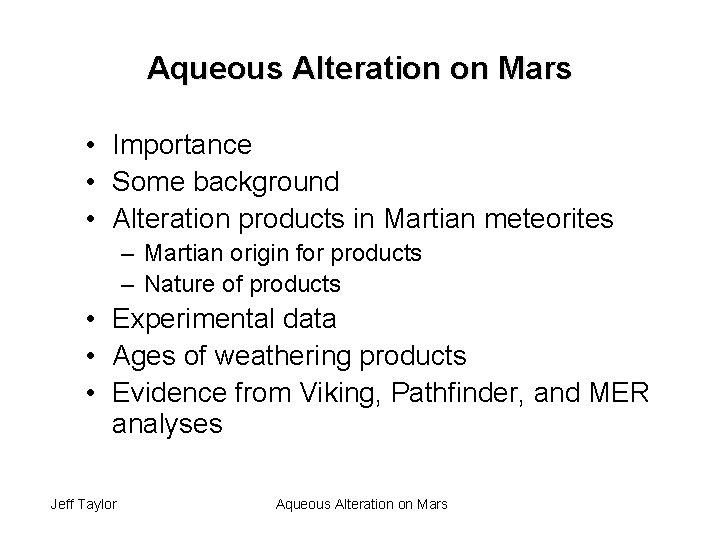 Aqueous Alteration on Mars

• Importance
• Some background
• Alteration products in Martian meteorites
  – Martian origin for products
  – Nature of products
• Experimental data
• Ages of weathering products
• Evidence from Viking, Pathfinder, and MER analyses

Jeff Taylor

Aqueous Alteration on Mars